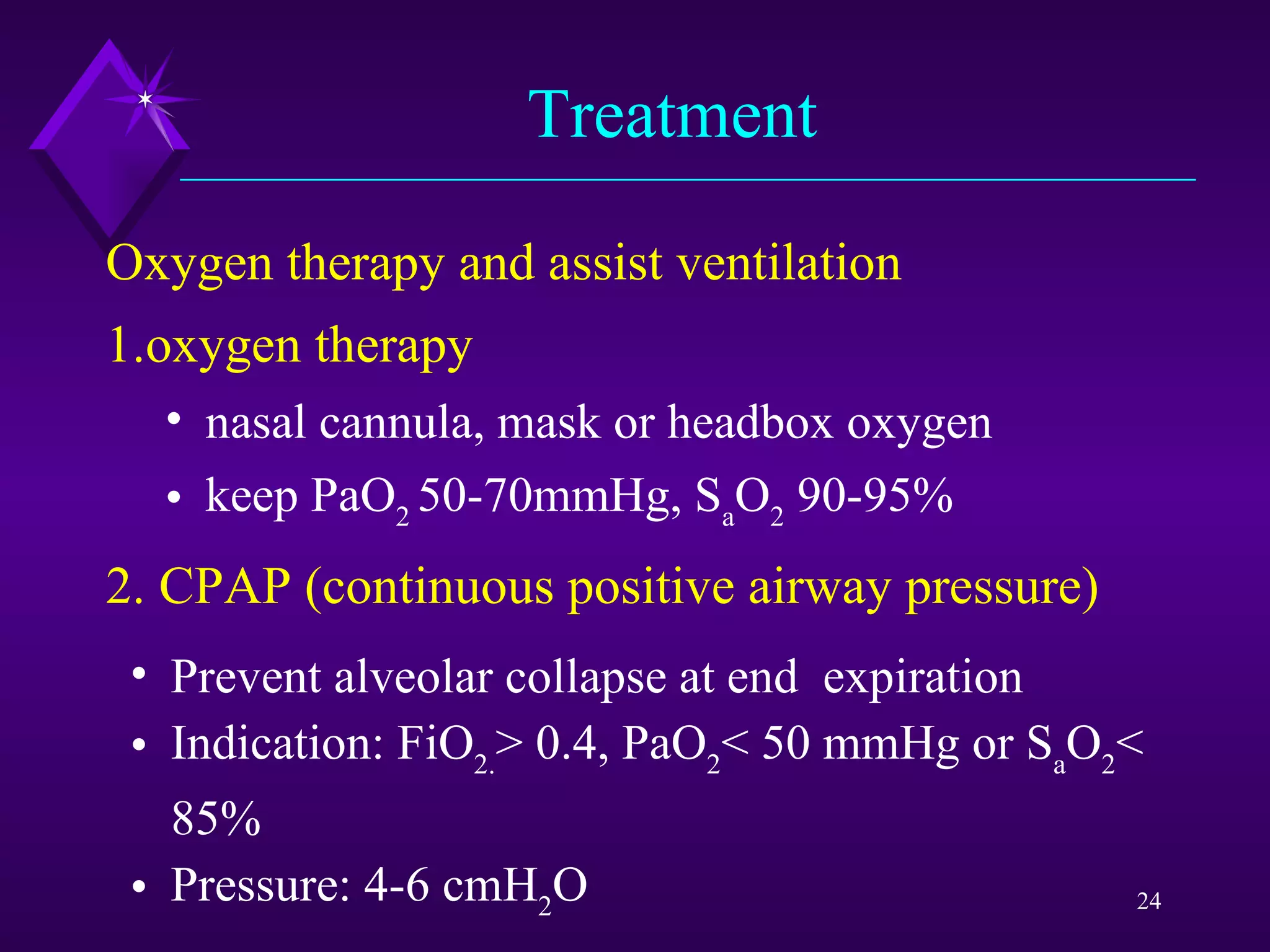 Treatment

Oxygen therapy and assist ventilation

1.oxygen therapy

• nasal cannula, mask or headbox oxygen
• keep $PaO_2$ 50-70mmHg, $S_aO_2$ 90-95%

2. CPAP (continuous positive airway pressure)

• Prevent alveolar collapse at end expiration
• Indication: $FiO_{2.}$> 0.4, $PaO_2$< 50 mmHg or $S_aO_2$< 85%
• Pressure: 4-6 $cmH_2O$

24